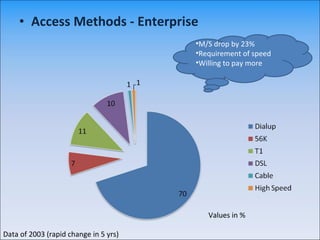 • Access Methods - Enterprise

•M/S drop by 23%
•Requirement of speed
•Willing to pay more

1
1
10
11
7
70

Dialup
56K
T1
DSL
Cable
High Speed

Values in %

Data of 2003 (rapid change in 5 yrs)